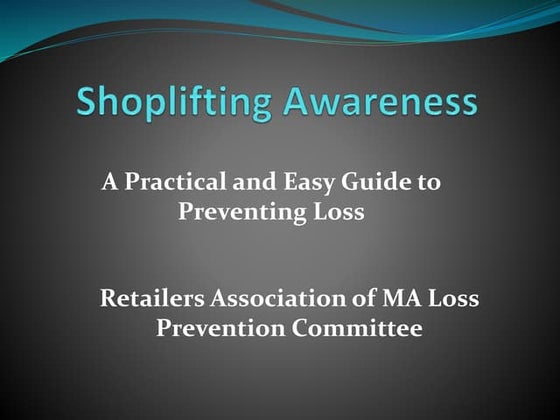 Shoplifting Awareness

A Practical and Easy Guide to Preventing Loss

Retailers Association of MA Loss Prevention Committee